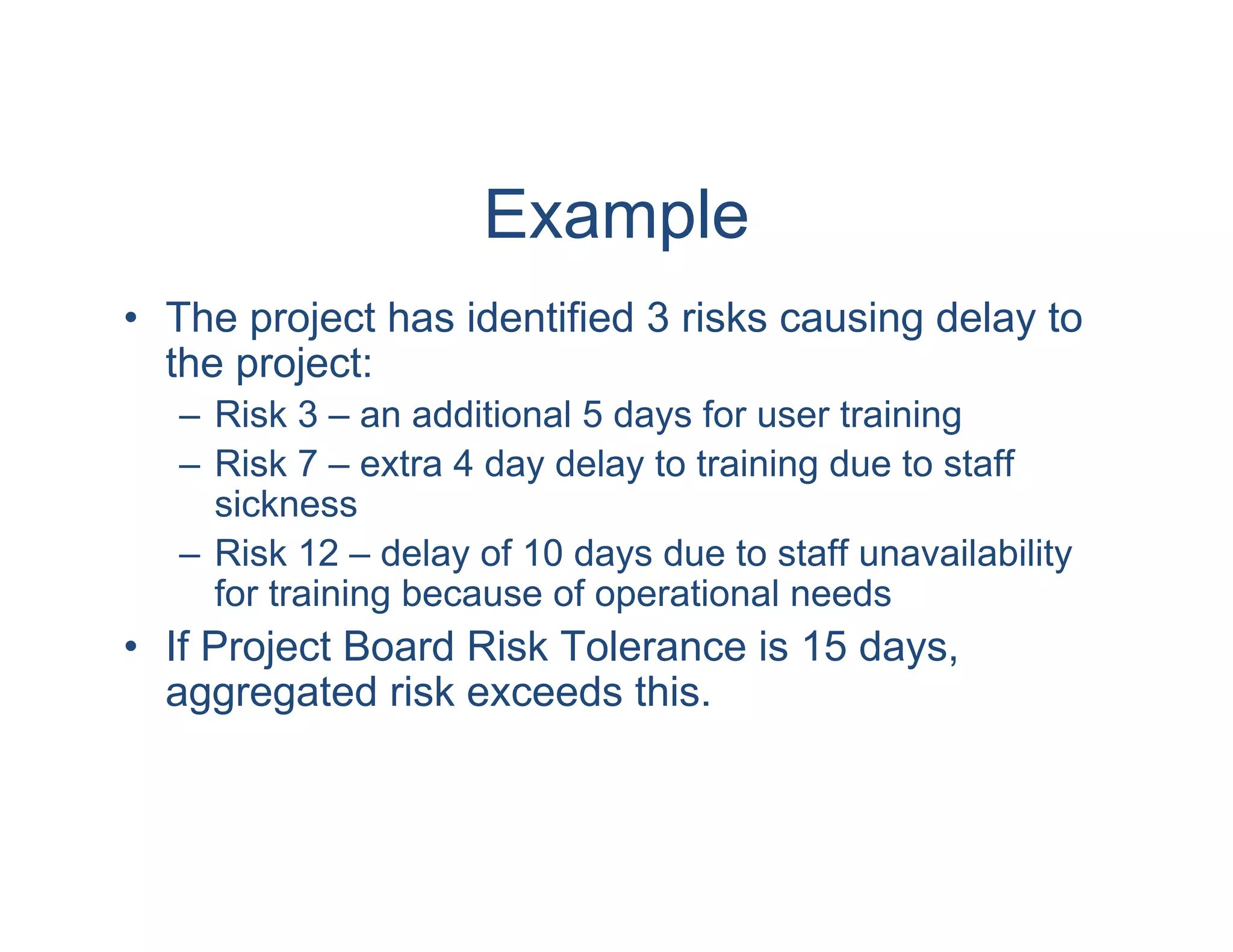 Example

• The project has identified 3 risks causing delay to the project:
  – Risk 3 – an additional 5 days for user training
  – Risk 7 – extra 4 day delay to training due to staff sickness
  – Risk 12 – delay of 10 days due to staff unavailability for training because of operational needs
• If Project Board Risk Tolerance is 15 days, aggregated risk exceeds this.